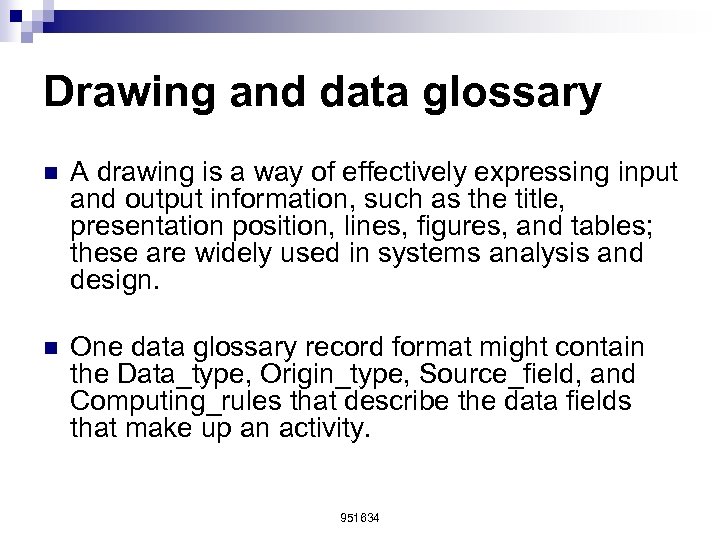 Drawing and data glossary

A drawing is a way of effectively expressing input and output information, such as the title, presentation position, lines, figures, and tables; these are widely used in systems analysis and design.

One data glossary record format might contain the Data_type, Origin_type, Source_field, and Computing_rules that describe the data fields that make up an activity.

951634